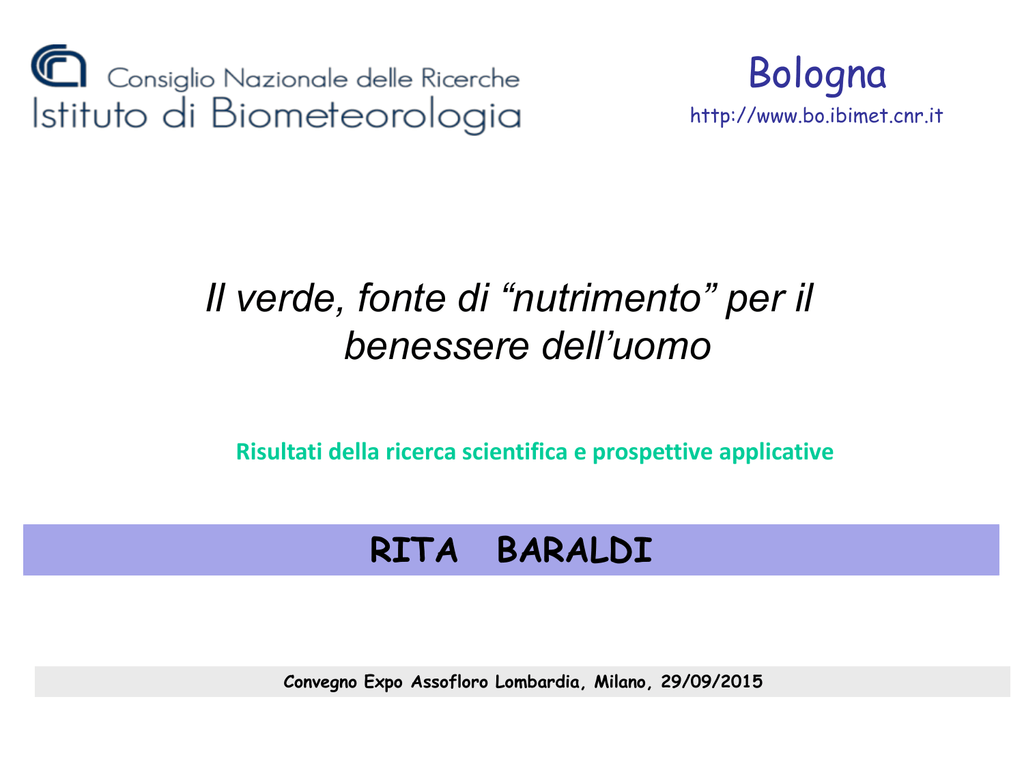 Consiglio Nazionale delle Ricerche
Istituto di Biometeorologia

Bologna
http://www.bo.ibimet.cnr.it

Il verde, fonte di “nutrimento” per il benessere dell’uomo

Risultati della ricerca scientifica e prospettive applicative

RITA BARALDI

Convegno Expo Assofloro Lombardia, Milano, 29/09/2015